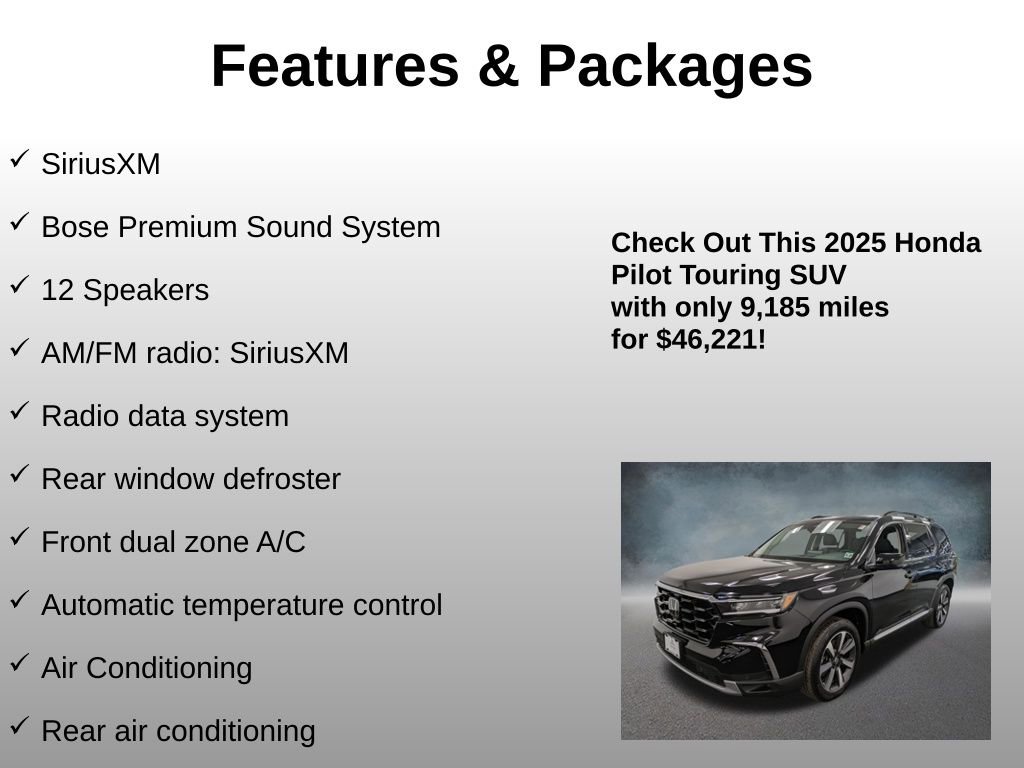 Features & Packages

✓ SiriusXM

✓ Bose Premium Sound System

✓ 12 Speakers

✓ AM/FM radio: SiriusXM

✓ Radio data system

✓ Rear window defroster

✓ Front dual zone A/C

✓ Automatic temperature control

✓ Air Conditioning

✓ Rear air conditioning

Check Out This 2025 Honda Pilot Touring SUV with only 9,185 miles for $46,221!